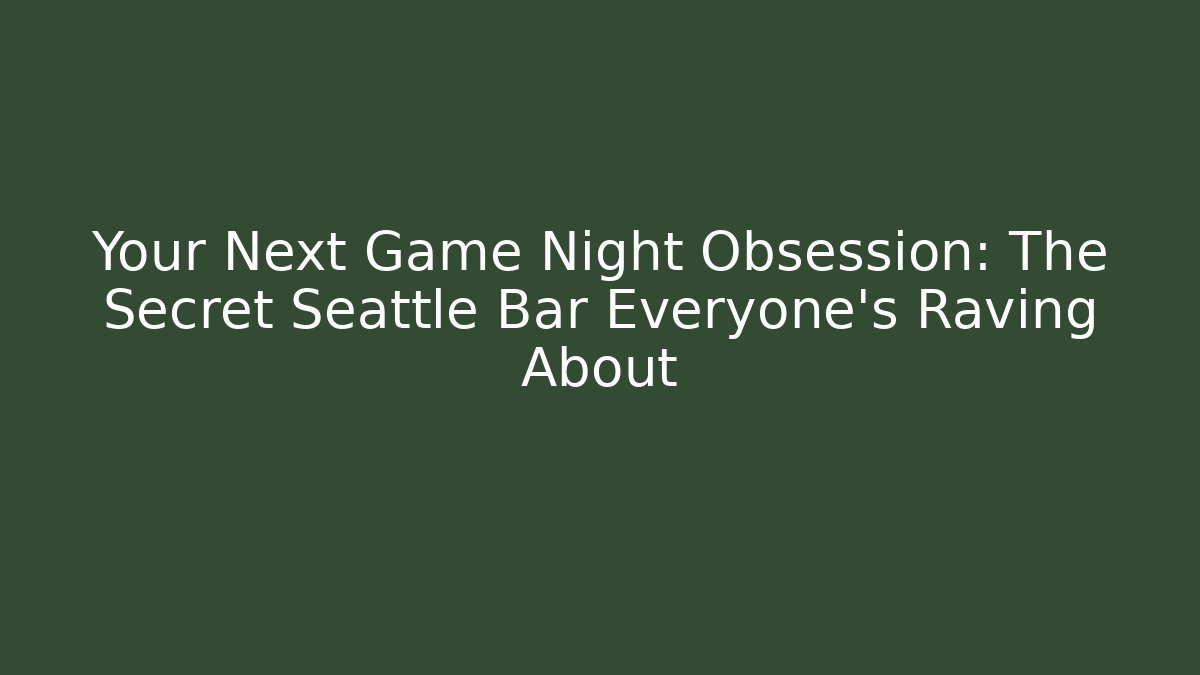 Your Next Game Night Obsession: The Secret Seattle Bar Everyone's Raving About